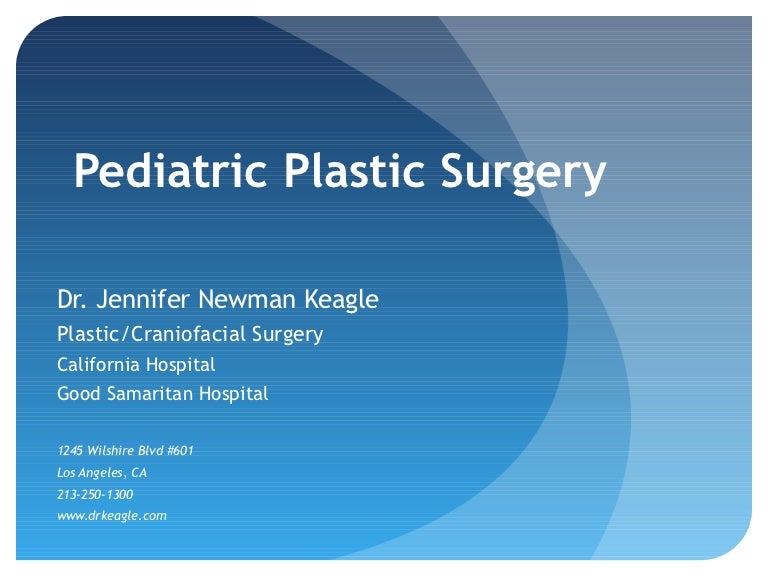 Pediatric Plastic Surgery

Dr. Jennifer Newman Keagle
Plastic/Craniofacial Surgery
California Hospital
Good Samaritan Hospital

1245 Wilshire Blvd #601
Los Angeles, CA
213-250-1300
www.drkeagle.com